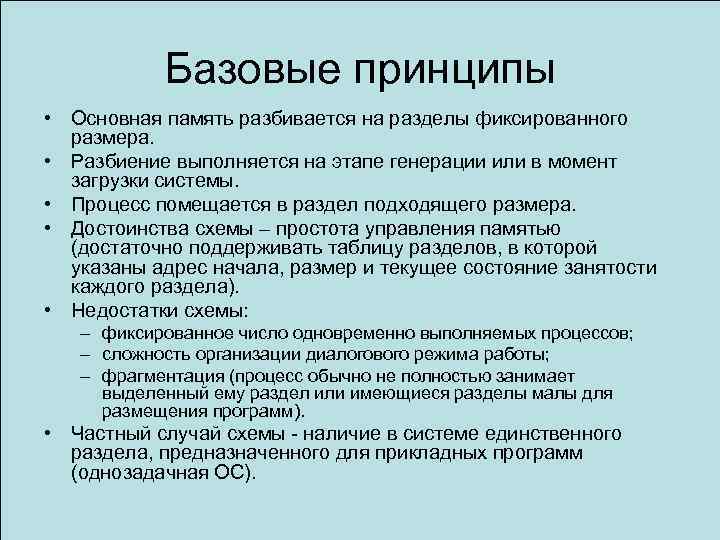 Базовые принципы

• Основная память разбивается на разделы фиксированного размера.
• Разбиение выполняется на этапе генерации или в момент загрузки системы.
• Процесс помещается в раздел подходящего размера.
• Достоинства схемы – простота управления памятью (достаточно поддерживать таблицу разделов, в которой указаны адрес начала, размер и текущее состояние занятости каждого раздела).
• Недостатки схемы:
– фиксированное число одновременно выполняемых процессов;
– сложность организации диалогового режима работы;
– фрагментация (процесс обычно не полностью занимает выделенный ему раздел или имеющиеся разделы малы для размещения программ).
• Частный случай схемы - наличие в системе единственного раздела, предназначенного для прикладных программ (однозадачная ОС).